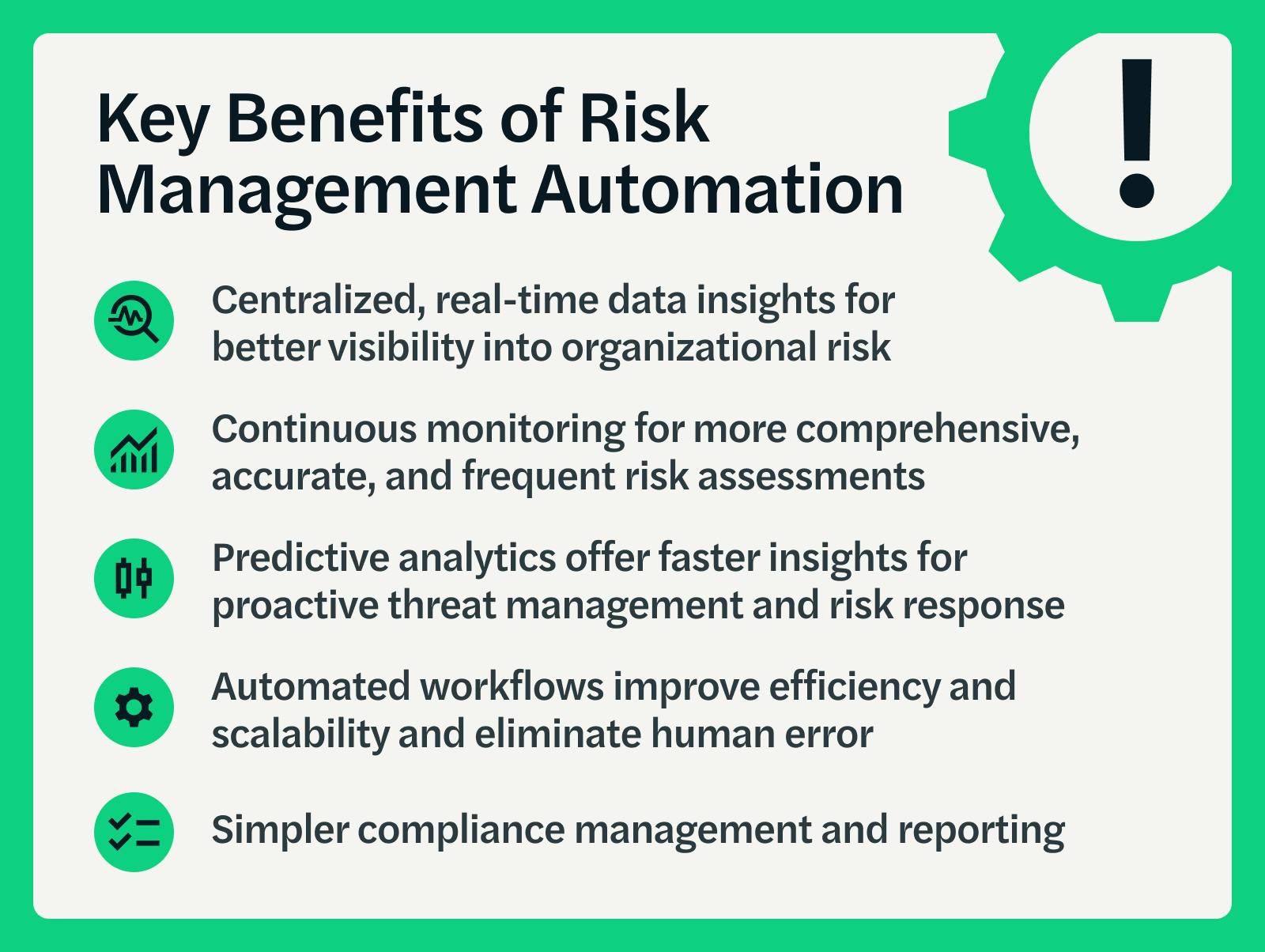 Key Benefits of Risk Management Automation

!

Centralized, real-time data insights for better visibility into organizational risk

Continuous monitoring for more comprehensive, accurate, and frequent risk assessments

Predictive analytics offer faster insights for proactive threat management and risk response

Automated workflows improve efficiency and scalability and eliminate human error

Simpler compliance management and reporting